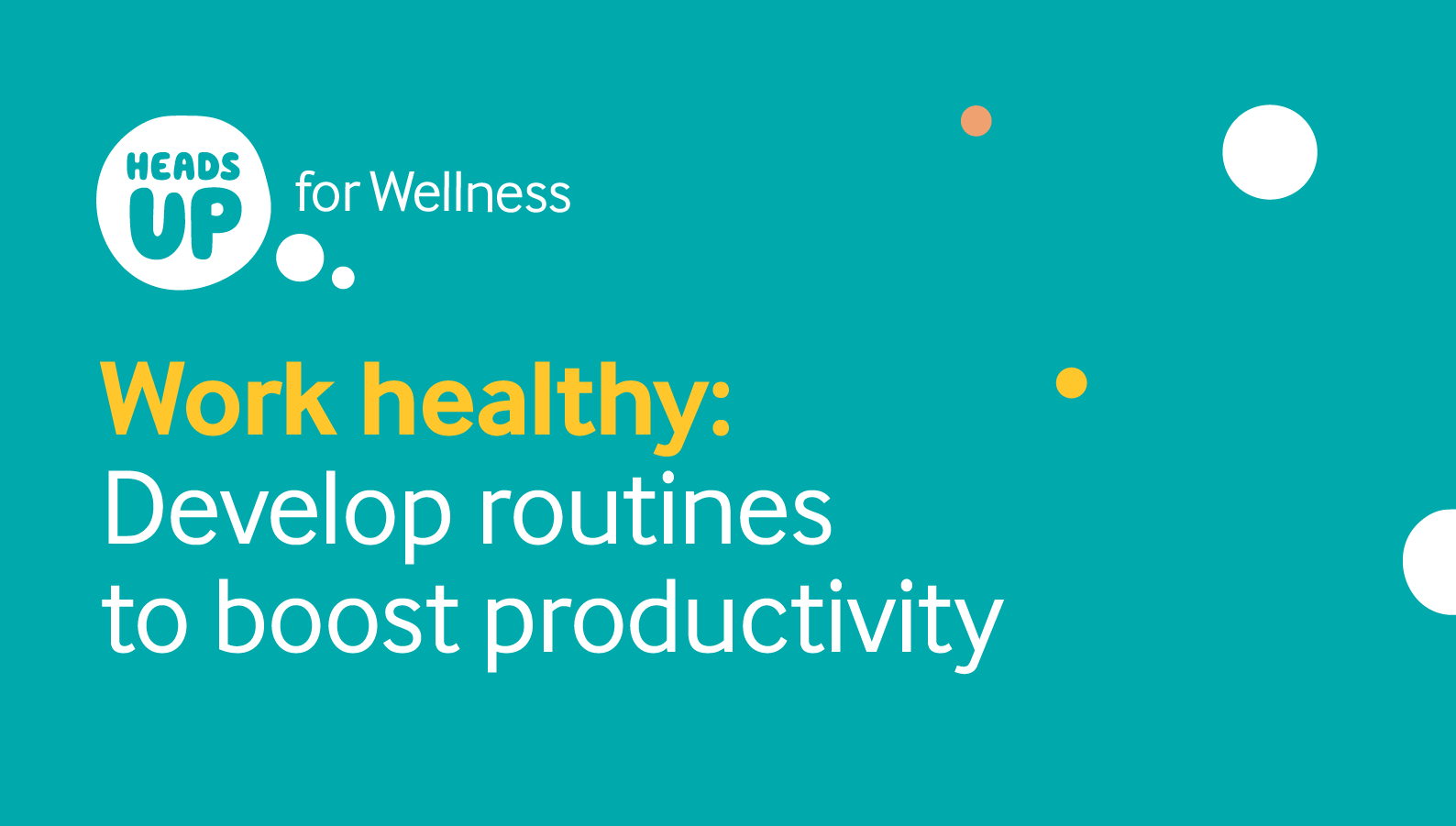 HEADS UP for Wellness

Work healthy:
Develop routines to boost productivity